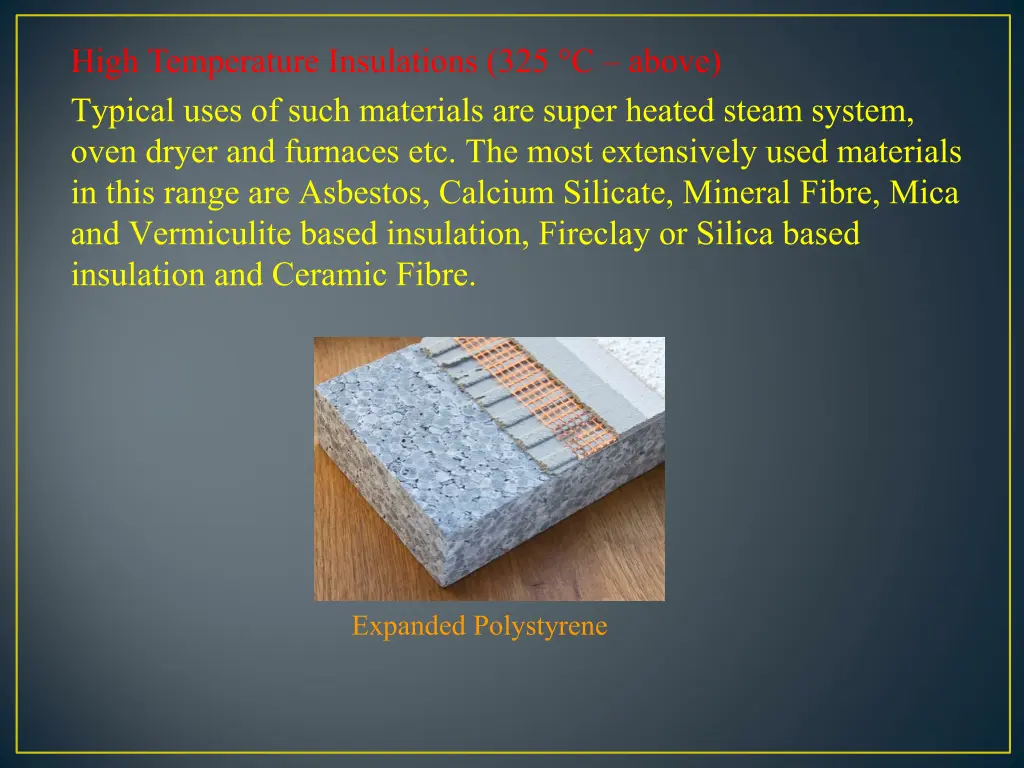 High Temperature Insulations (325 °C – above)

Typical uses of such materials are super heated steam system, oven dryer and furnaces etc. The most extensively used materials in this range are Asbestos, Calcium Silicate, Mineral Fibre, Mica and Vermiculite based insulation, Fireclay or Silica based insulation and Ceramic Fibre.

Expanded Polystyrene